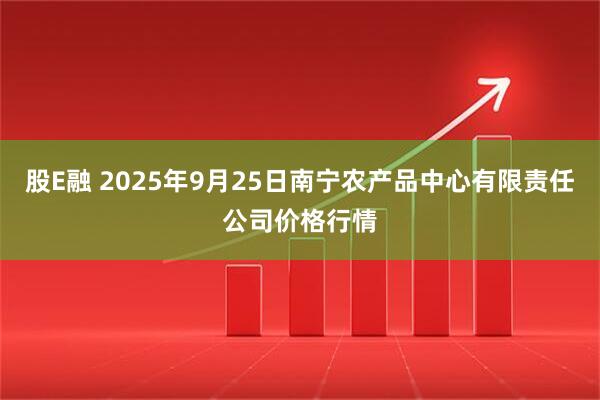 股E融 2025年9月25日南宁农产品中心有限责任公司价格行情